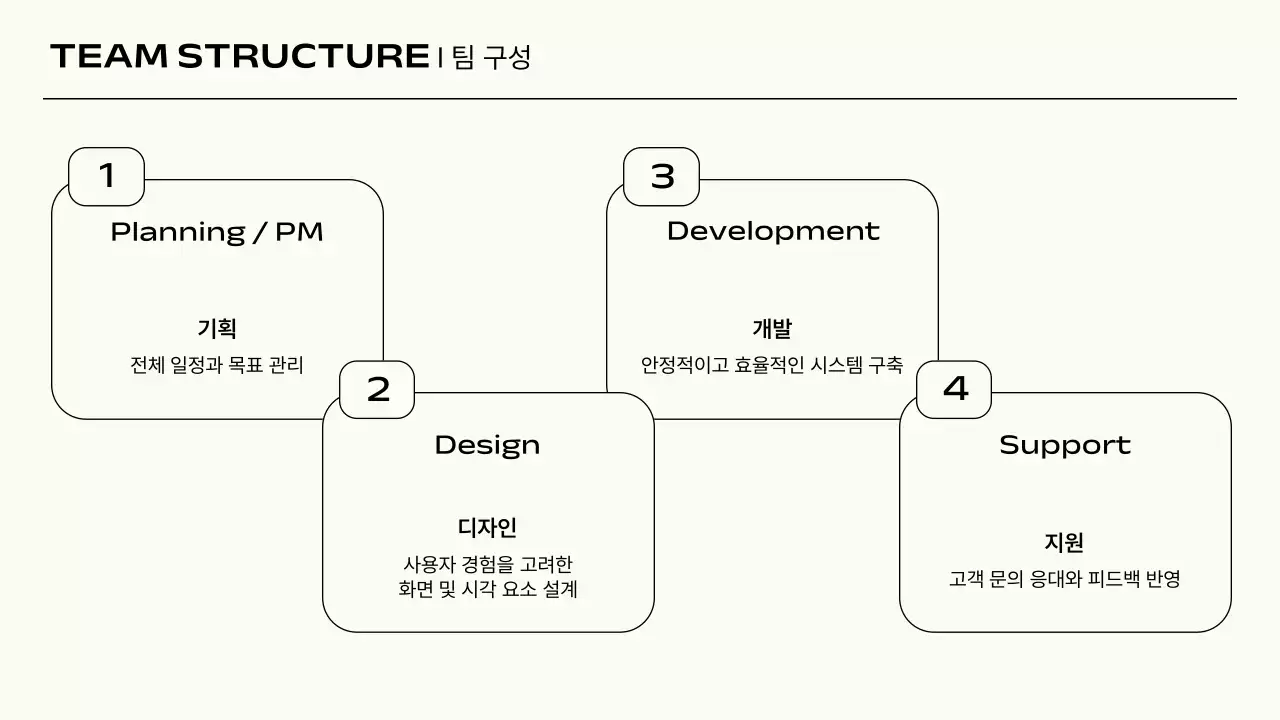 TEAM STRUCTURE | 팀 구성

1
Planning / PM

기획
전체 일정과 목표 관리

2
Design

디자인
사용자 경험을 고려한 화면 및 시각 요소 설계

3
Development

개발
안정적이고 효율적인 시스템 구축

4
Support

지원
고객 문의 응대와 피드백 반영